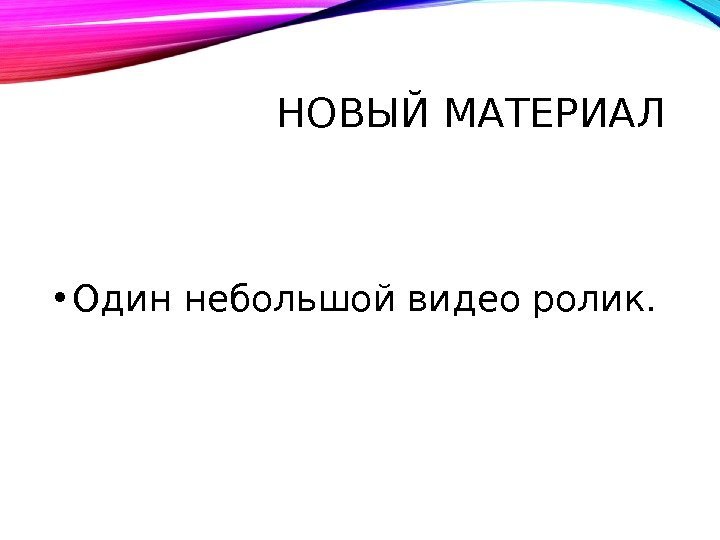 НОВЫЙ МАТЕРИАЛ

• Один небольшой видео ролик.